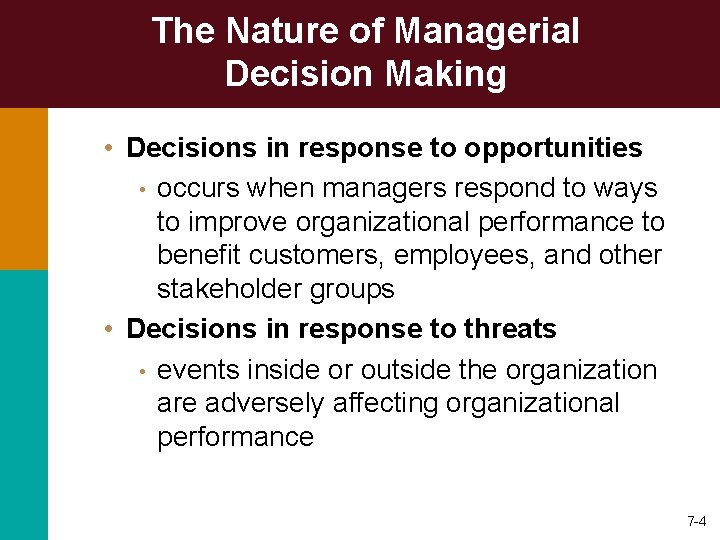 The Nature of Managerial Decision Making

• Decisions in response to opportunities
  • occurs when managers respond to ways to improve organizational performance to benefit customers, employees, and other stakeholder groups
• Decisions in response to threats
  • events inside or outside the organization are adversely affecting organizational performance

7-4